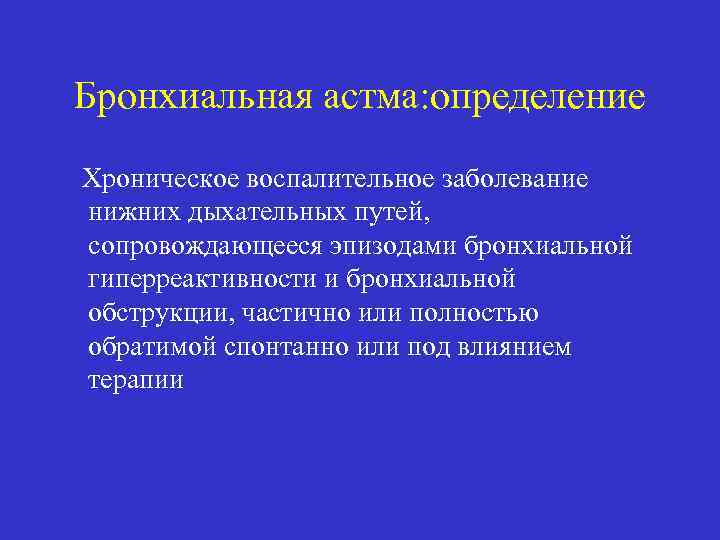 Бронхиальная астма:определение

Хроническое воспалительное заболевание нижних дыхательных путей, сопровождающееся эпизодами бронхиальной гиперреактивности и бронхиальной обструкции, частично или полностью обратимой спонтанно или под влиянием терапии